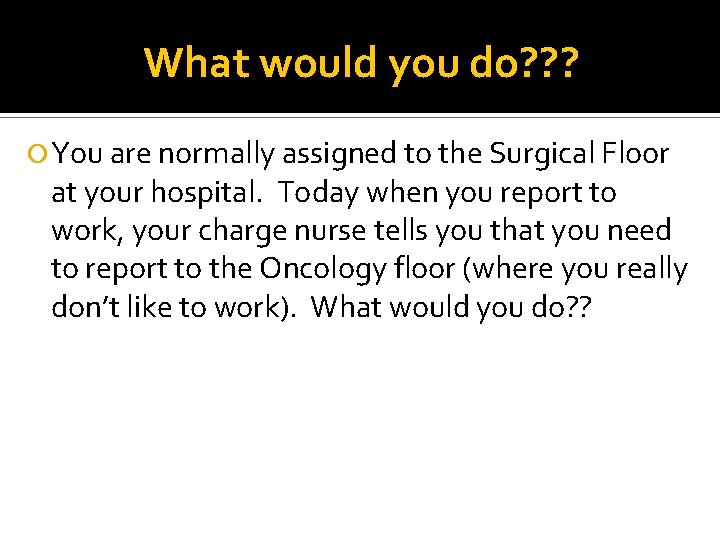 What would you do???

You are normally assigned to the Surgical Floor at your hospital. Today when you report to work, your charge nurse tells you that you need to report to the Oncology floor (where you really don't like to work). What would you do??